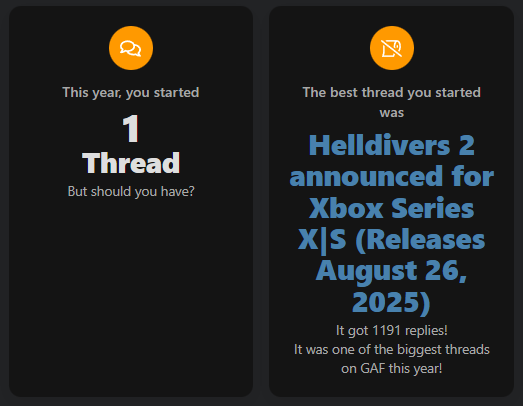 This year, you started

1

Thread

But should you have?

The best thread you started was

Helldivers 2 announced for Xbox Series X|S (Releases August 26, 2025)

It got 1191 replies!
It was one of the biggest threads on GAF this year!